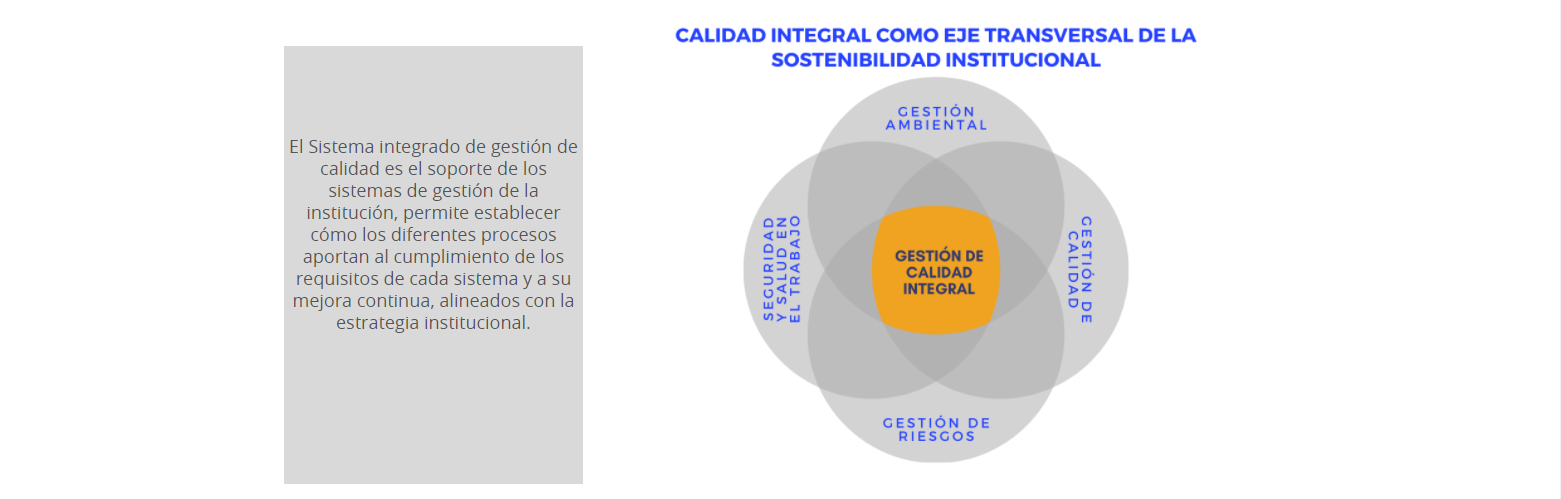 El Sistema integrado de gestión de calidad es el soporte de los sistemas de gestión de la institución, permite establecer cómo los diferentes procesos aportan al cumplimiento de los requisitos de cada sistema y a su mejora continua, alineados con la estrategia institucional.

CALIDAD INTEGRAL COMO EJE TRANSVERSAL DE LA SOSTENIBILIDAD INSTITUCIONAL

GESTIÓN AMBIENTAL

SEGURIDAD Y SALUD EN EL TRABAJO

GESTIÓN DE CALIDAD INTEGRAL

GESTIÓN DE CALIDAD

GESTIÓN DE RIESGOS